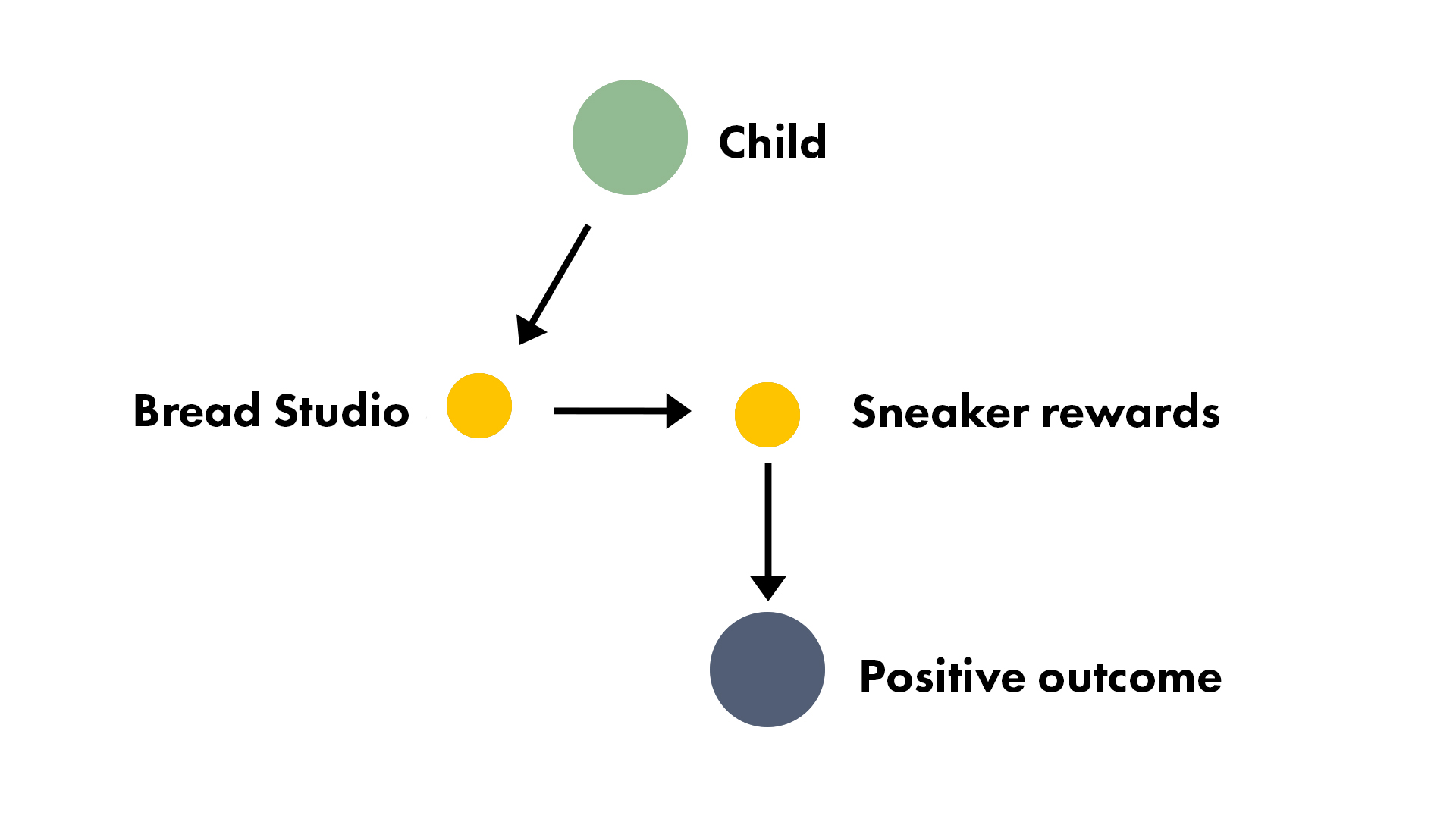 Child

Bread Studio

Sneaker rewards

Positive outcome